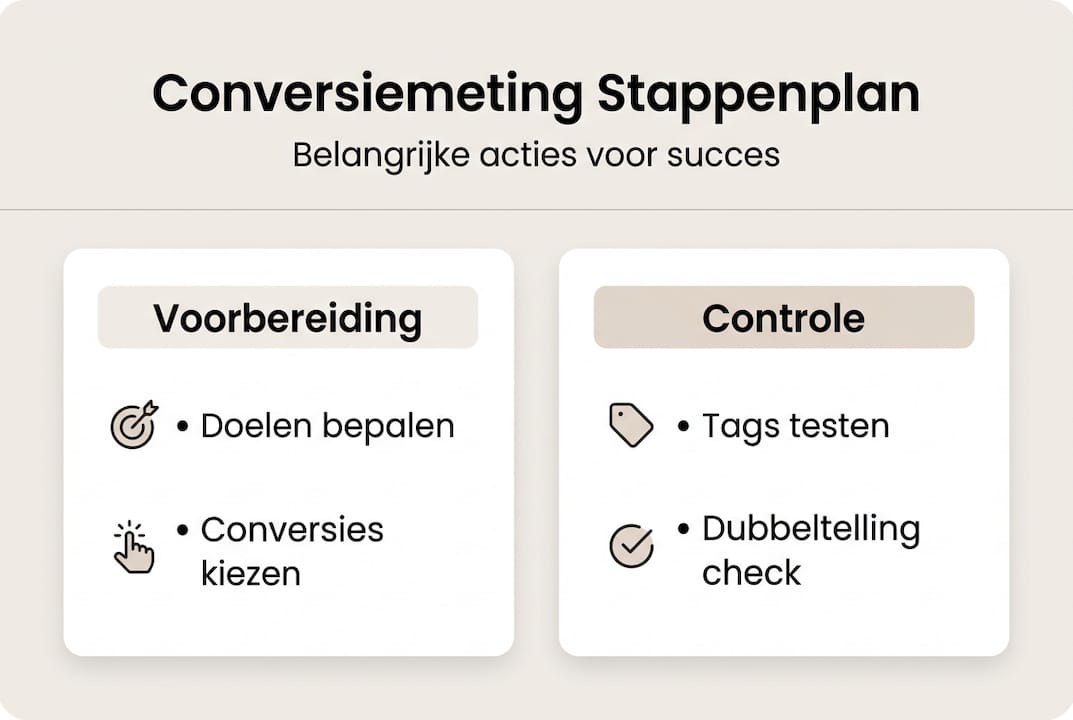 Conversiemeting Stappenplan

Belangrijke acties voor succes

Voorbereiding

• Doelen bepalen

• Conversies kiezen

Controle

• Tags testen

• Dubbeltelling check